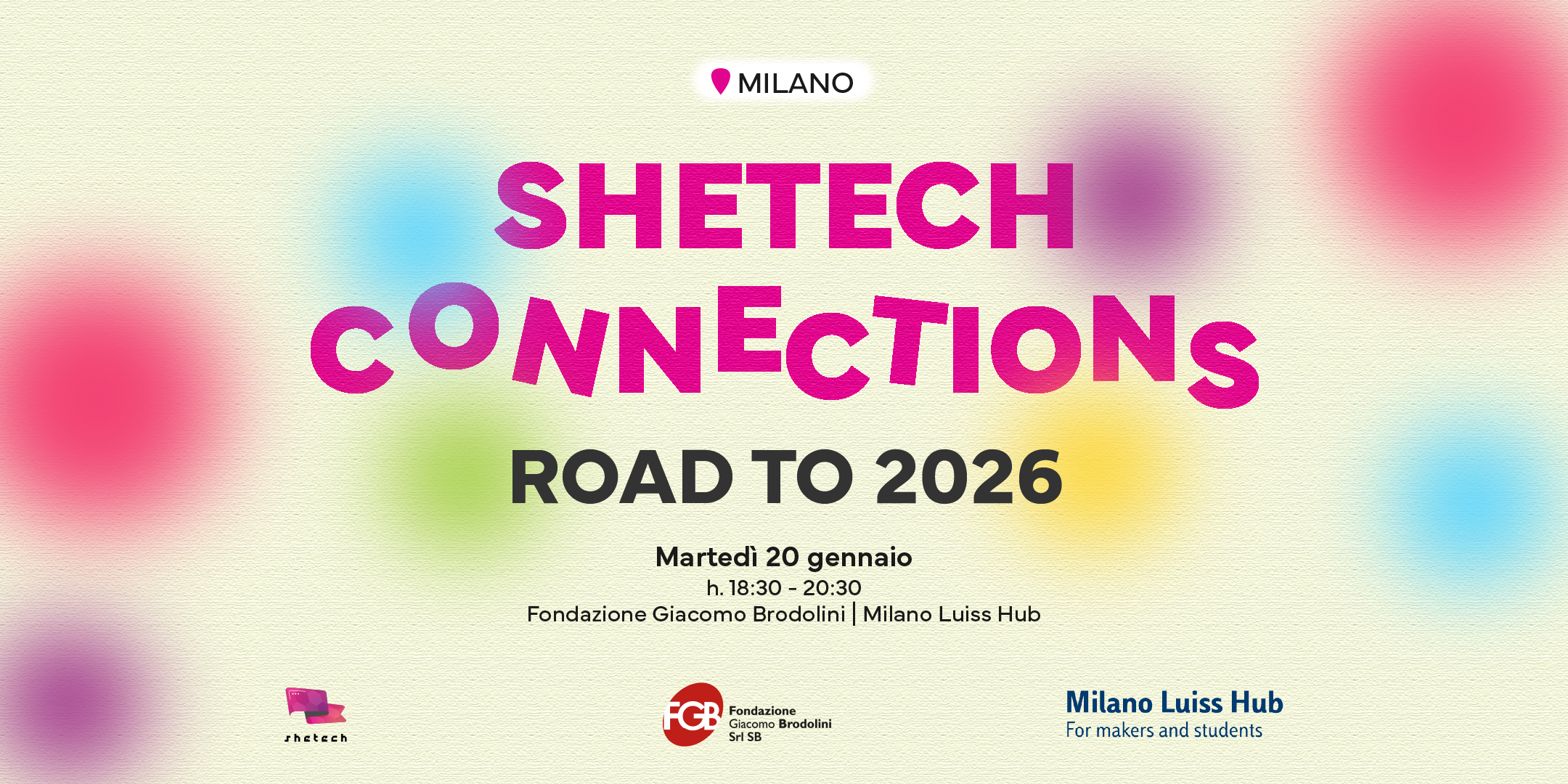 MILANO

SHETECH CONNECTIONS

ROAD TO 2026

Martedì 20 gennaio
h. 18:30 - 20:30
Fondazione Giacomo Brodolini | Milano Luiss Hub

shetech

FGB Fondazione Giacomo Brodolini Srl SB

Milano Luiss Hub
For makers and students